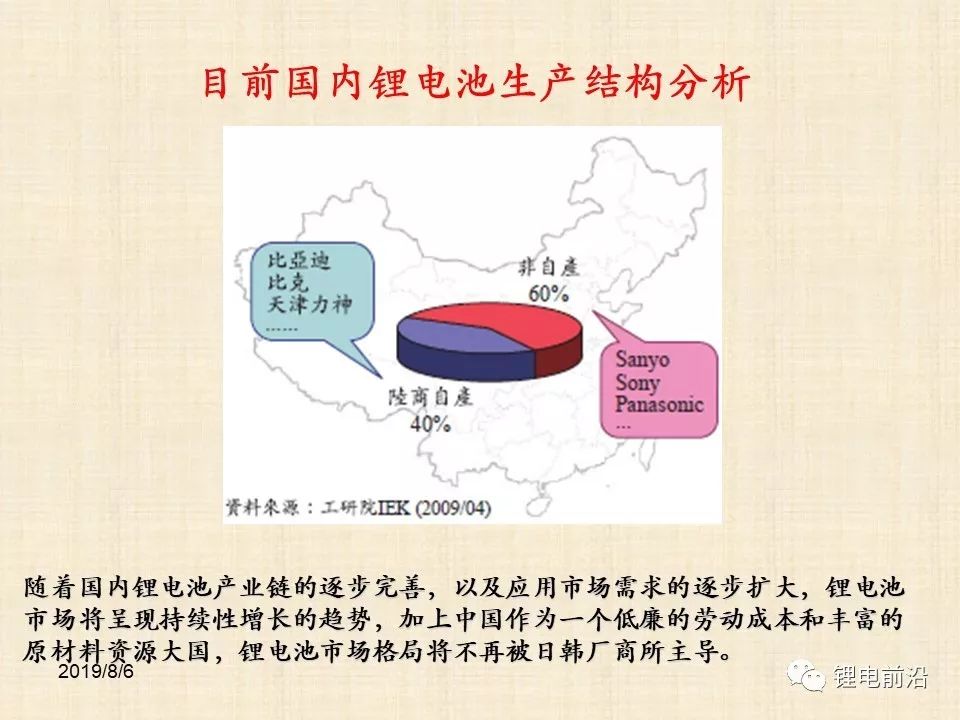 目前国内锂电池生产结构分析

比亞迪
比克
天津力神
……

非自產
60%

陸商自產
40%

Sanyo
Sony
Panasonic
…

資料來源：工研院IEK (2009/04)

随着国内锂电池产业链的逐步完善，以及应用市场需求的逐步扩大，锂电池市场将呈现持续性增长的趋势，加上中国作为一个低廉的劳动成本和丰富的原材料资源大国，锂电池市场格局将不再被日韩厂商所主导。

2019/8/6

锂电前沿